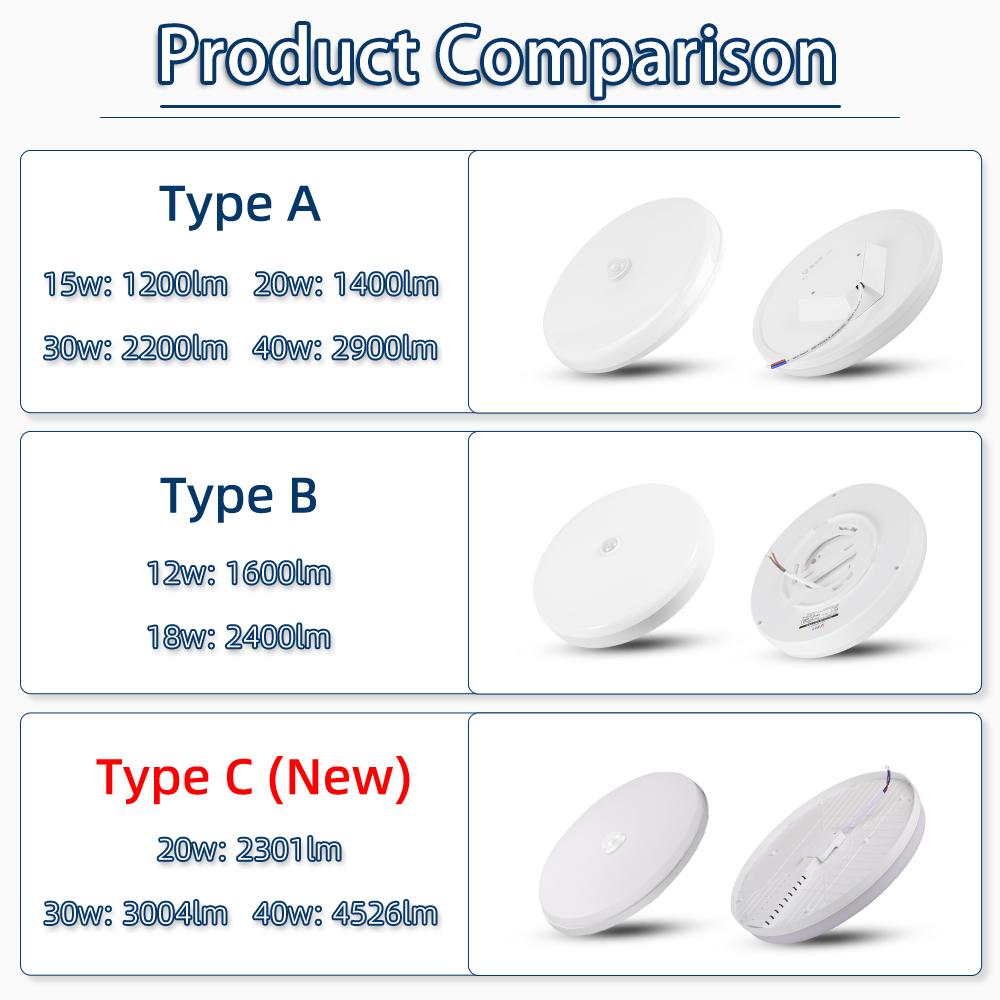 Product Comparison

Type A

15w: 1200lm 20w: 1400lm

30w: 2200lm 40w: 2900lm

Type B

12w: 1600lm

18w: 2400lm

Type C (New)

20w: 2301lm

30w: 3004lm 40w: 4526lm